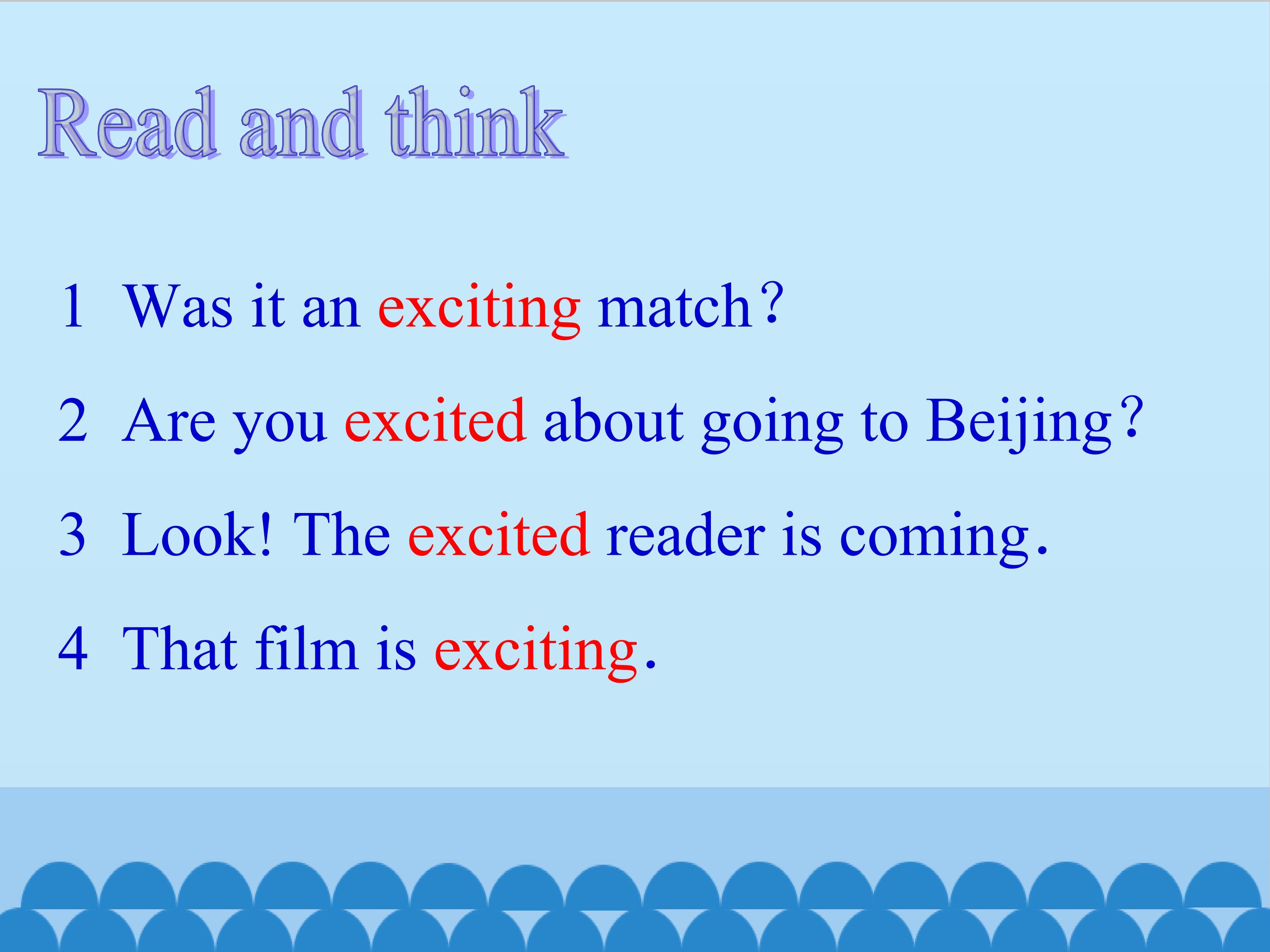 Read and think

1 Was it an exciting match?

2 Are you excited about going to Beijing?

3 Look! The excited reader is coming.

4 That film is exciting.